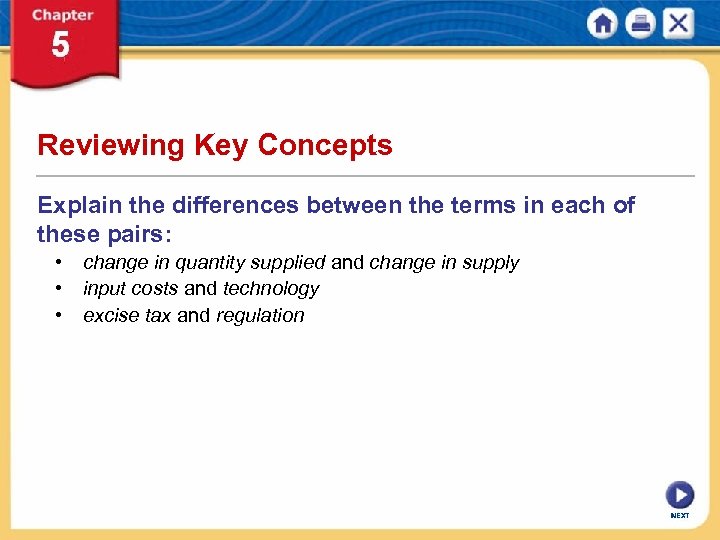 Chapter
5

Reviewing Key Concepts

Explain the differences between the terms in each of these pairs:

• change in quantity supplied and change in supply
• input costs and technology
• excise tax and regulation

NEXT